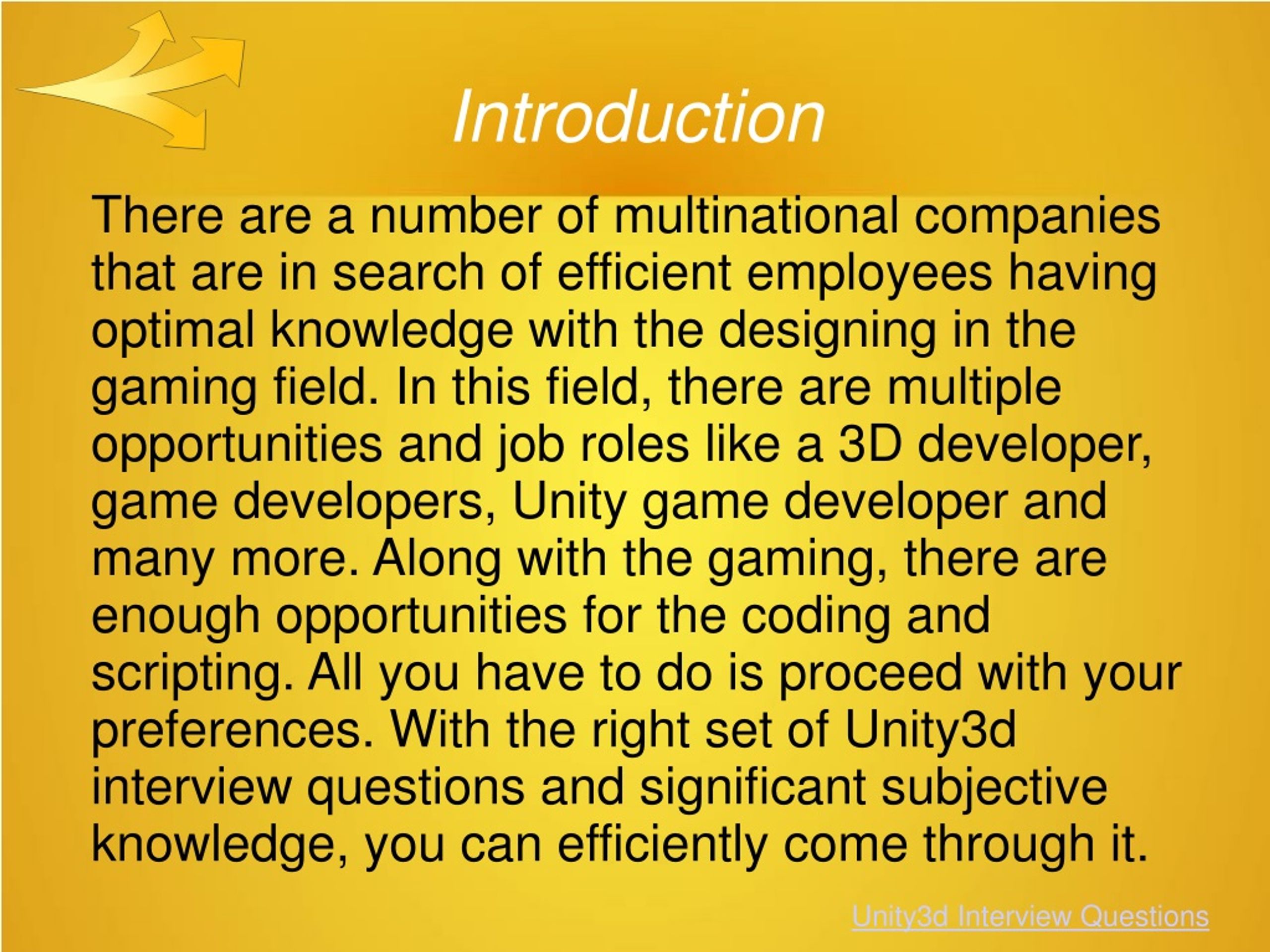 Introduction

There are a number of multinational companies that are in search of efficient employees having optimal knowledge with the designing in the gaming field. In this field, there are multiple opportunities and job roles like a 3D developer, game developers, Unity game developer and many more. Along with the gaming, there are enough opportunities for the coding and scripting. All you have to do is proceed with your preferences. With the right set of Unity3d interview questions and significant subjective knowledge, you can efficiently come through it.

Unity3d Interview Questions